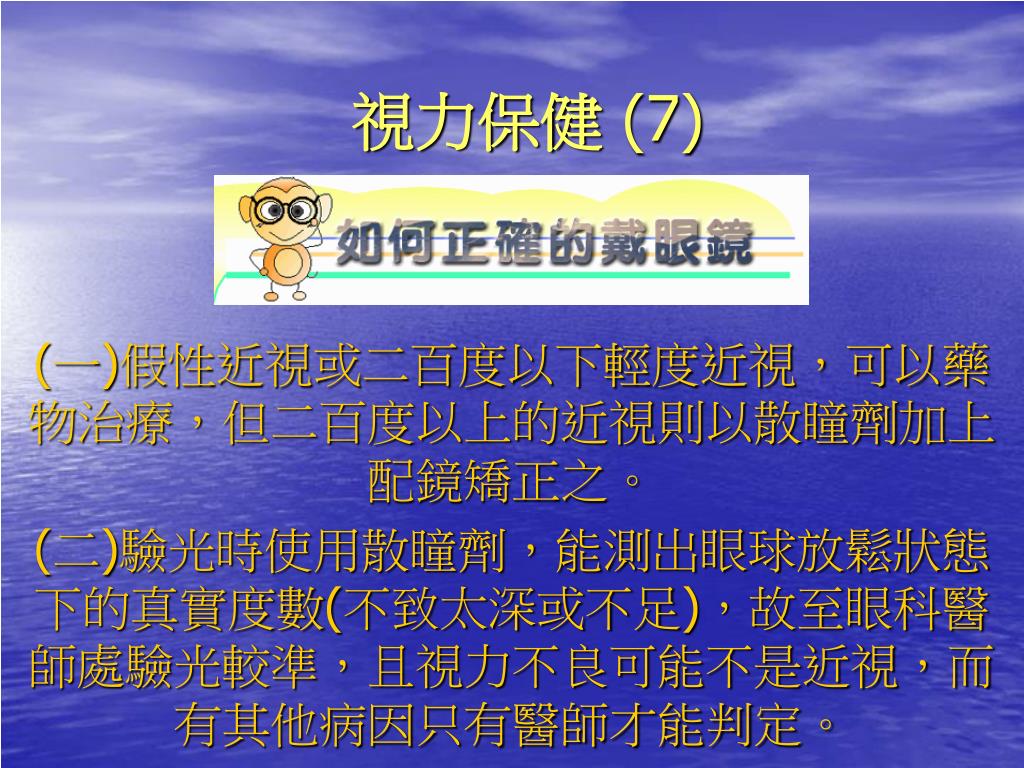 視力保健 (7)

如何正確的戴眼鏡

(一)假性近視或二百度以下輕度近視，可以藥物治療，但二百度以上的近視則以散瞳劑加上配鏡矯正之。

(二)驗光時使用散瞳劑，能測出眼球放鬆狀態下的真實度數(不致太深或不足)，故至眼科醫師處驗光較準，且視力不良可能不是近視，而有其他病因只有醫師才能判定。